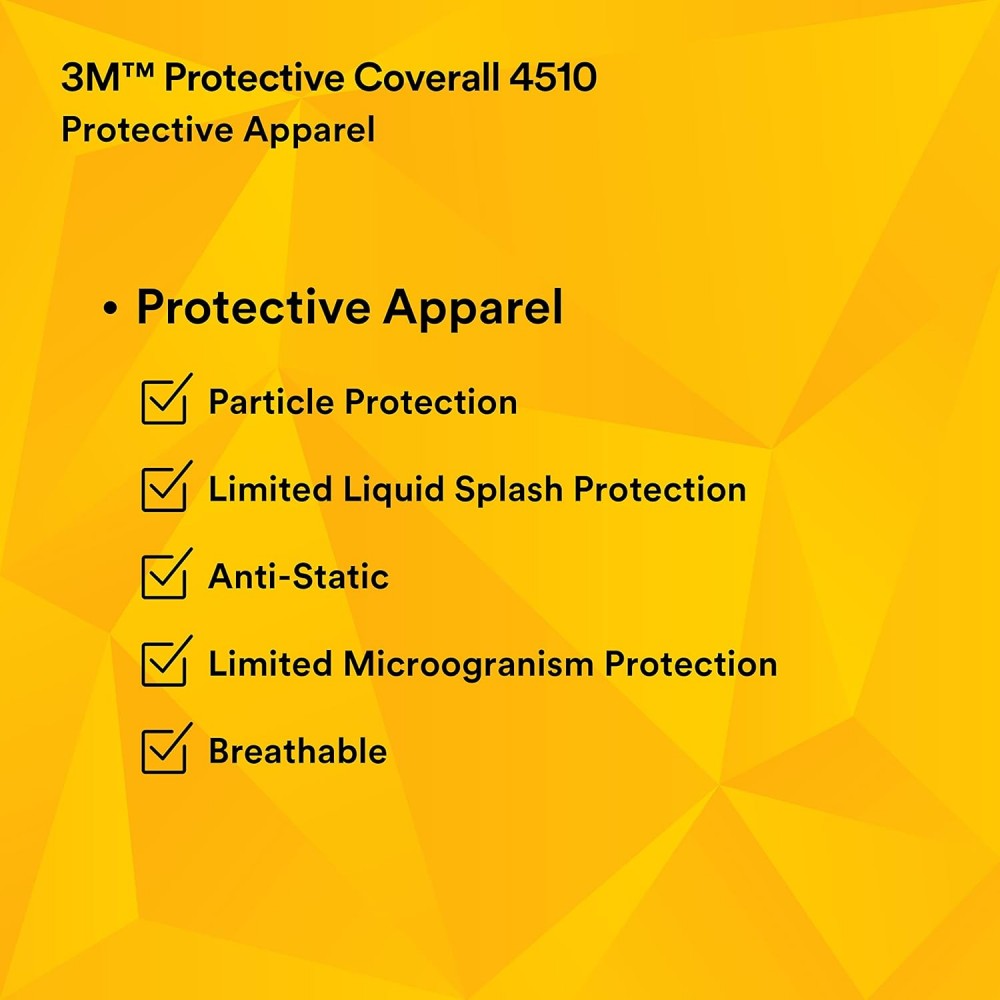 3M™ Protective Coverall 4510
Protective Apparel

• Protective Apparel

Particle Protection

Limited Liquid Splash Protection

Anti-Static

Limited Microogranism Protection

Breathable